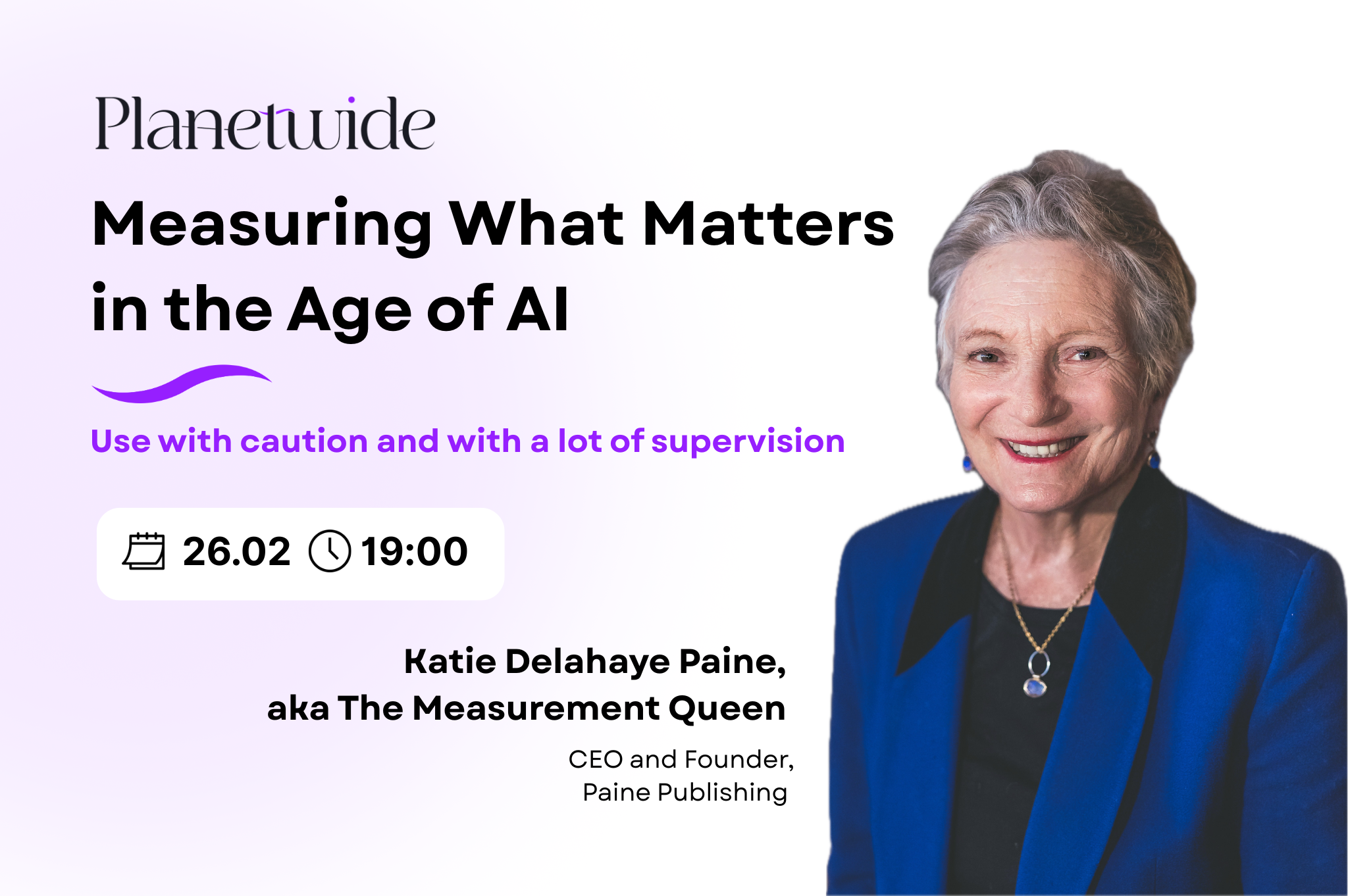 Planetwide

Measuring What Matters in the Age of AI

Use with caution and with a lot of supervision

26.02 19:00

Katie Delahaye Paine, aka The Measurement Queen

CEO and Founder, Paine Publishing